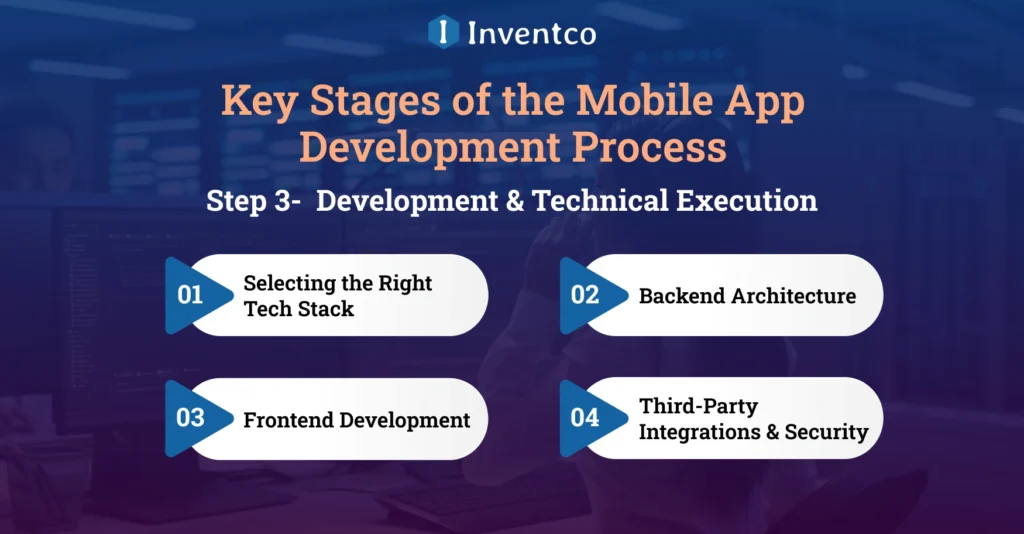 Inventco

Key Stages of the Mobile App Development Process

Step 3- Development & Technical Execution

01 Selecting the Right Tech Stack

02 Backend Architecture

03 Frontend Development

04 Third-Party Integrations & Security